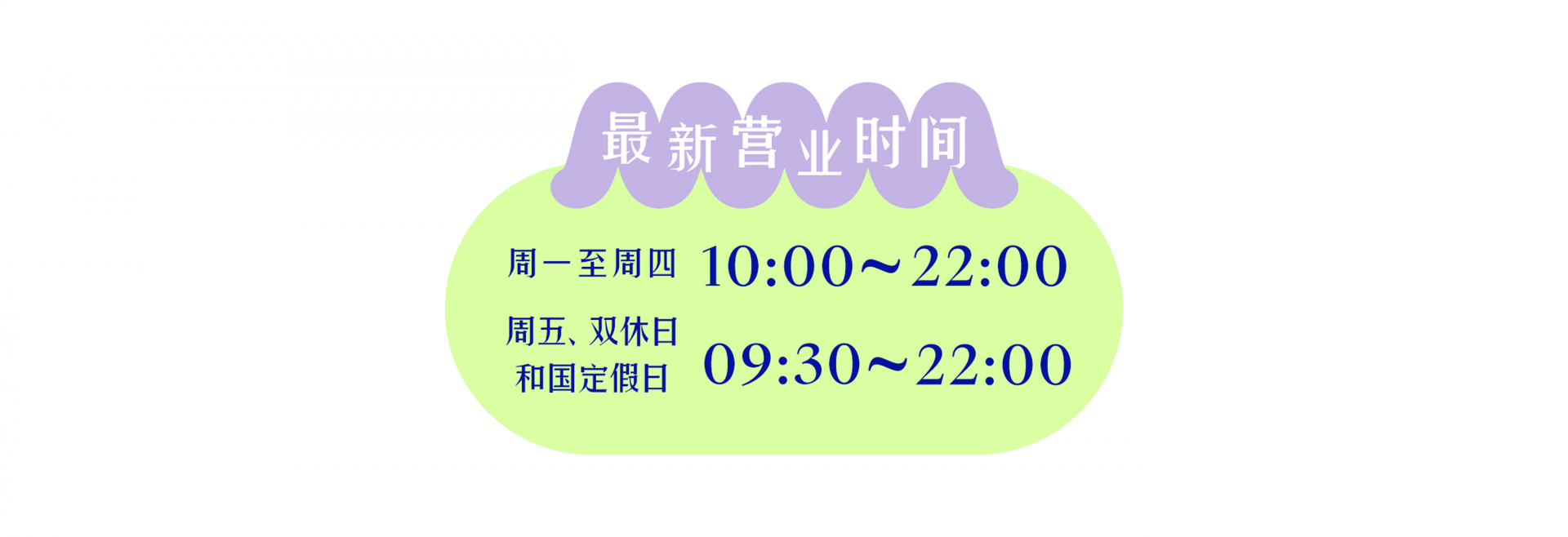 最新营业时间

周一至周四 10:00～22:00

周五、双休日和国定假日 09:30～22:00